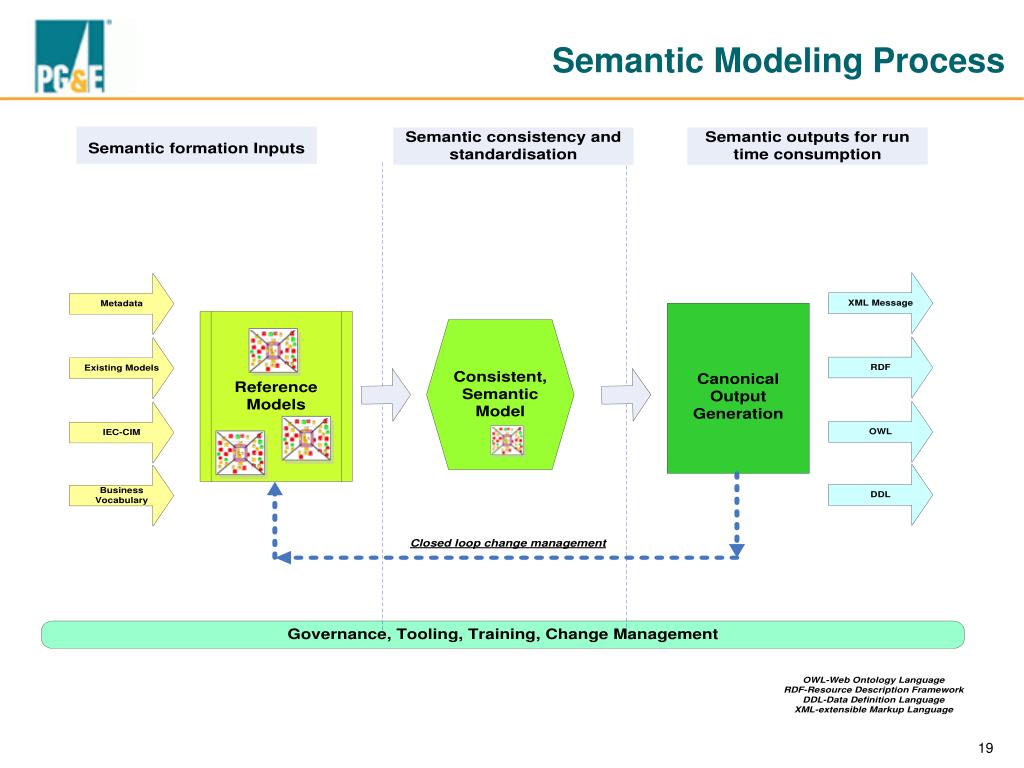 PG&E

Semantic Modeling Process

Semantic formation Inputs

Semantic consistency and standardisation

Semantic outputs for run time consumption

Metadata

Existing Models

IEC-CIM

Business Vocabulary

Reference Models

Consistent, Semantic Model

Canonical Output Generation

XML Message

RDF

OWL

DDL

Closed loop change management

Governance, Tooling, Training, Change Management

OWL-Web Ontology Language
RDF-Resource Description Framework
DDL-Data Definition Language
XML-extensible Markup Language

19